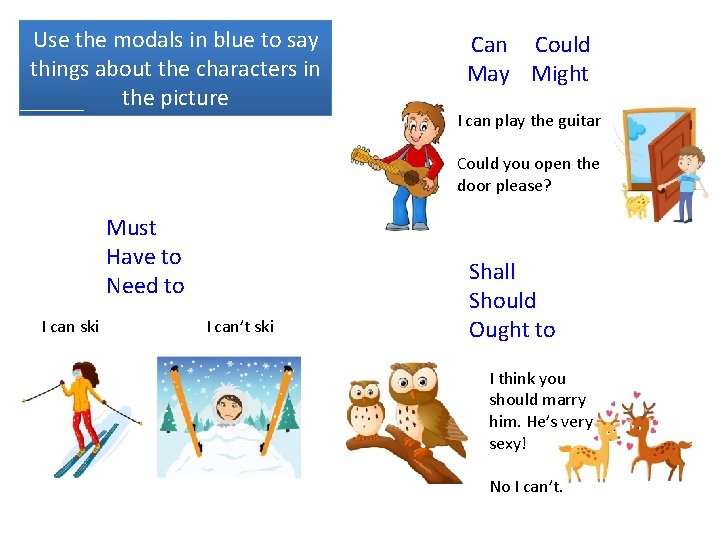 Use the modals in blue to say things about the characters in the picture

Can Could
May Might

I can play the guitar

Could you open the door please?

Must
Have to
Need to

I can ski

I can't ski

Shall
Should
Ought to

I think you should marry him. He's very sexy!

No I can't.